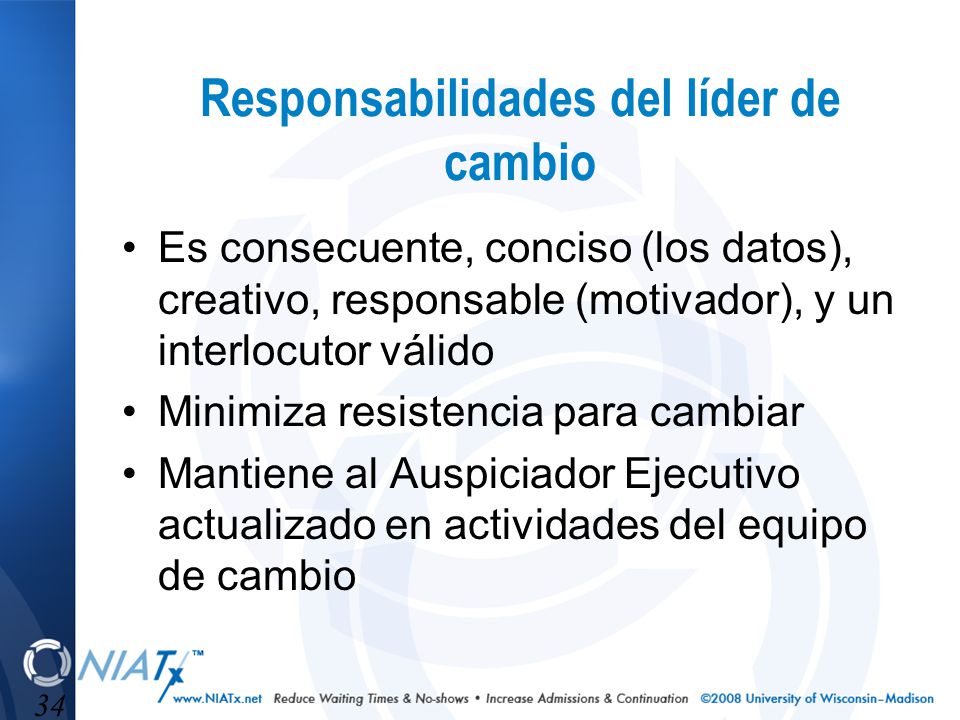 Responsabilidades del líder de cambio

• Es consecuente, conciso (los datos), creativo, responsable (motivador), y un interlocutor válido
• Minimiza resistencia para cambiar
• Mantiene al Auspiciador Ejecutivo actualizado en actividades del equipo de cambio

NIATx™

34

www.NIATx.net Reduce Waiting Times & No-shows • Increase Admissions & Continuation ©2008 University of Wisconsin–Madison